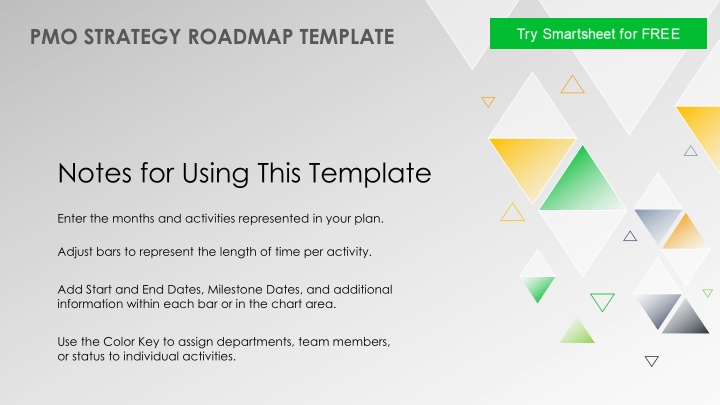 PMO STRATEGY ROADMAP TEMPLATE

Try Smartsheet for FREE

Notes for Using This Template

Enter the months and activities represented in your plan.

Adjust bars to represent the length of time per activity.

Add Start and End Dates, Milestone Dates, and additional information within each bar or in the chart area.

Use the Color Key to assign departments, team members, or status to individual activities.